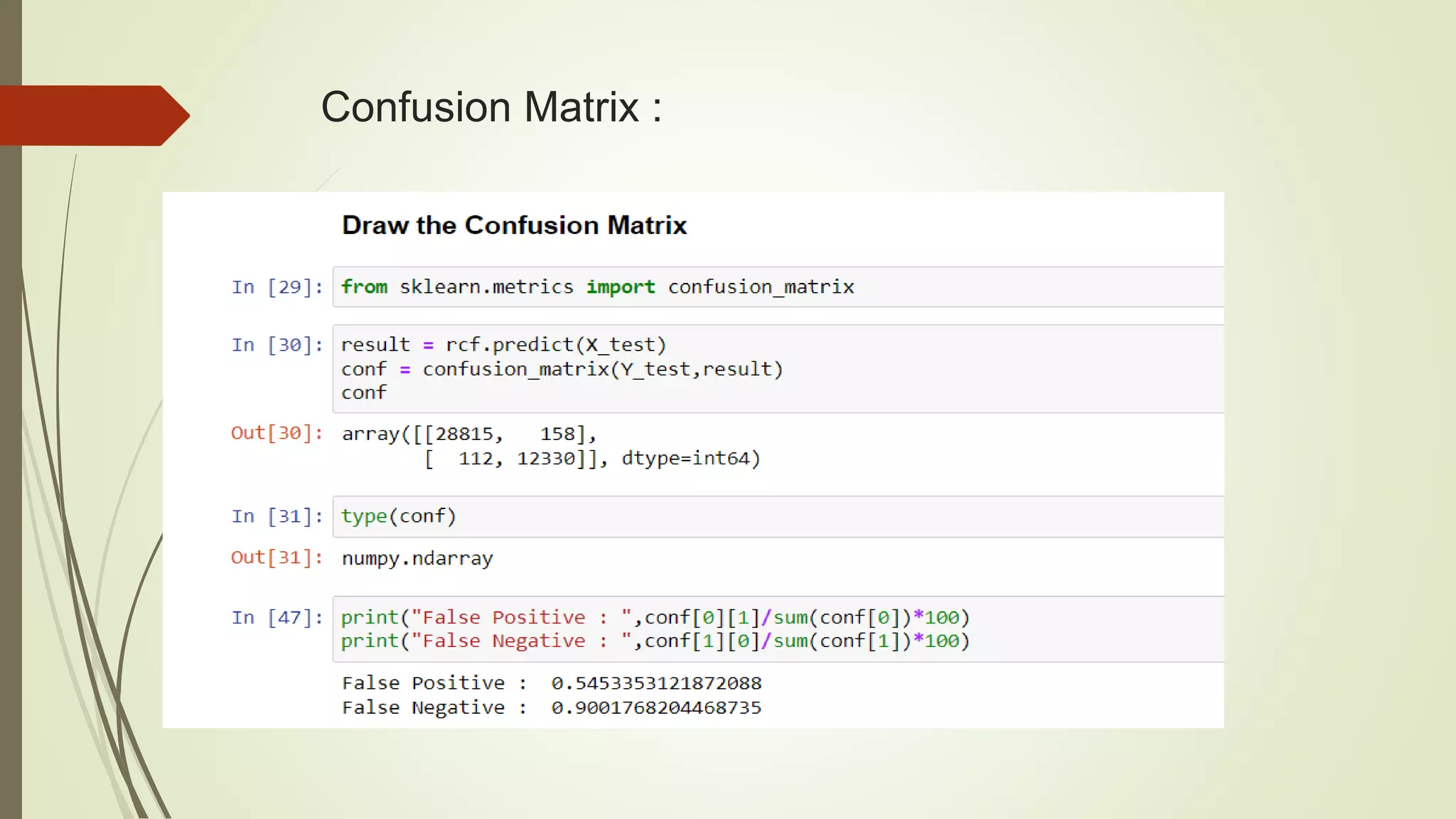 Confusion Matrix :

Draw the Confusion Matrix

In [29]: from sklearn.metrics import confusion_matrix

In [30]: result = rcf.predict(X_test)
conf = confusion_matrix(Y_test,result)
conf

Out[30]: array([[28815, 158],
[ 112, 12330]], dtype=int64)

In [31]: type(conf)

Out[31]: numpy.ndarray

In [47]: print("False Positive : ",conf[0][1]/sum(conf[0])*100)
print("False Negative : ",conf[1][0]/sum(conf[1])*100)

False Positive : 0.5453353121872088
False Negative : 0.9001768204468735